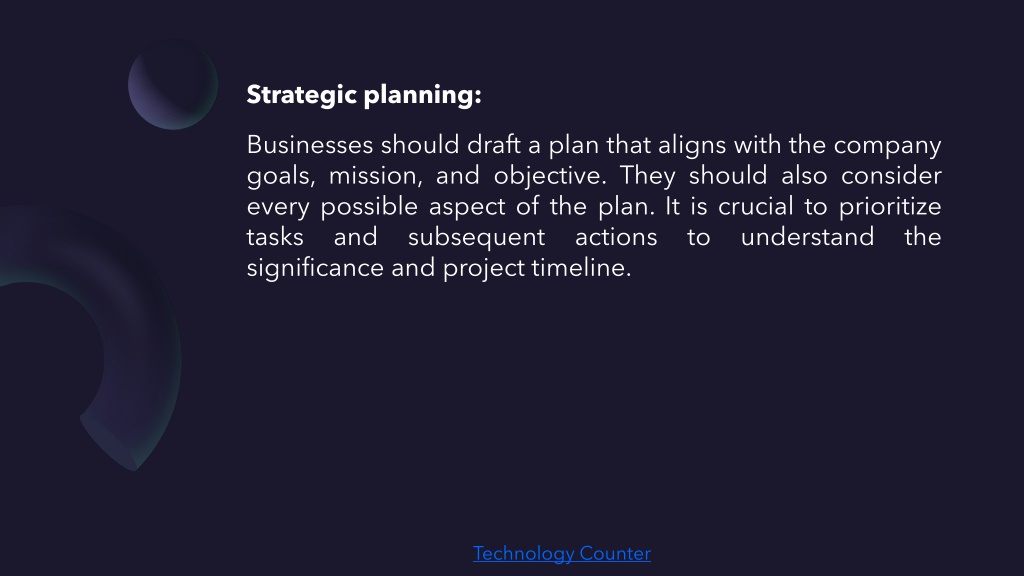 Strategic planning:

Businesses should draft a plan that aligns with the company goals, mission, and objective. They should also consider every possible aspect of the plan. It is crucial to prioritize tasks and subsequent actions to understand the significance and project timeline.

Technology Counter